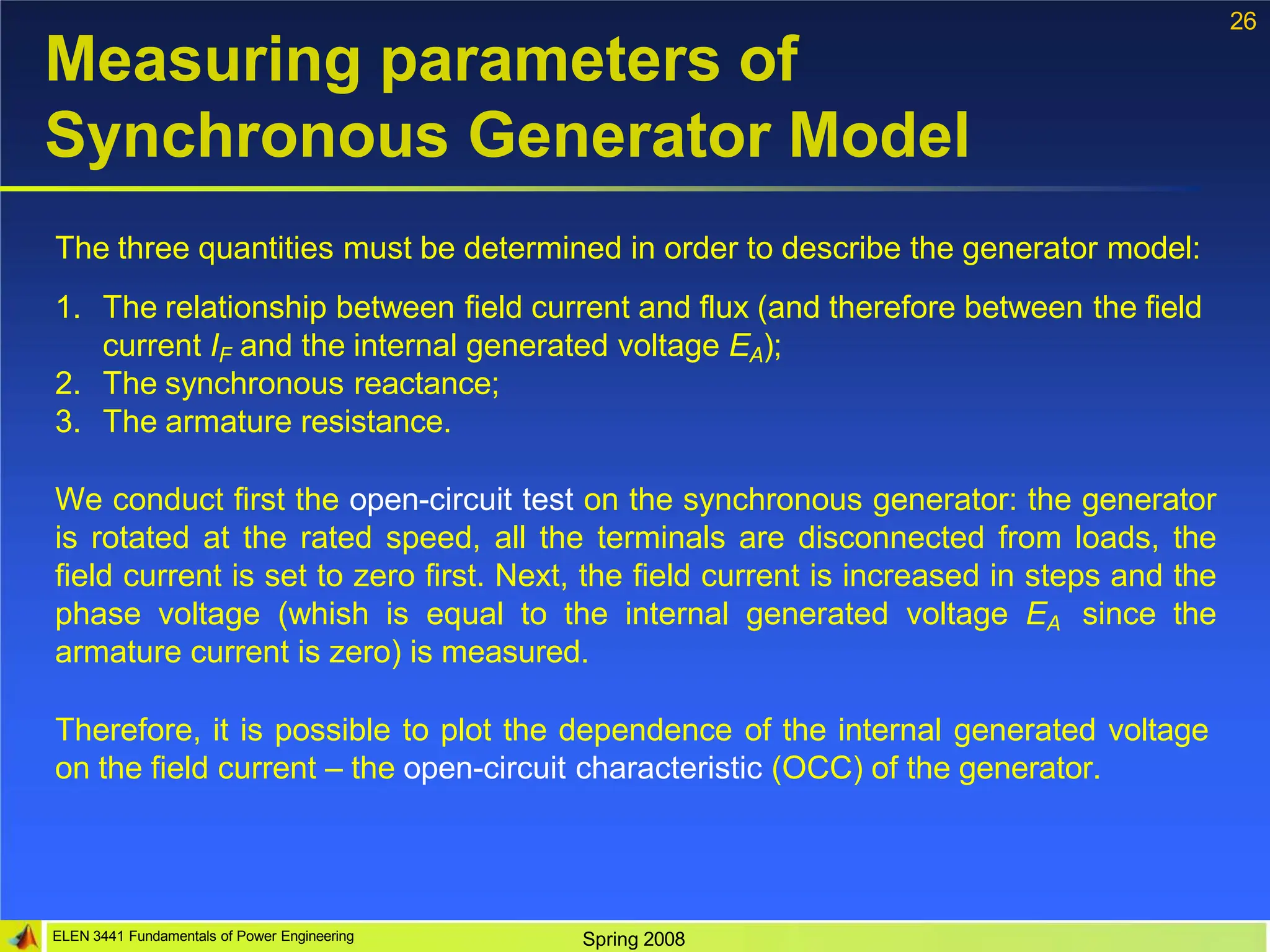 26

Measuring parameters of Synchronous Generator Model

The three quantities must be determined in order to describe the generator model:

1. The relationship between field current and flux (and therefore between the field current $I_F$ and the internal generated voltage $E_A$);
2. The synchronous reactance;
3. The armature resistance.

We conduct first the open-circuit test on the synchronous generator: the generator is rotated at the rated speed, all the terminals are disconnected from loads, the field current is set to zero first. Next, the field current is increased in steps and the phase voltage (whish is equal to the internal generated voltage $E_A$ since the armature current is zero) is measured.

Therefore, it is possible to plot the dependence of the internal generated voltage on the field current – the open-circuit characteristic (OCC) of the generator.

ELEN 3441 Fundamentals of Power Engineering

Spring 2008